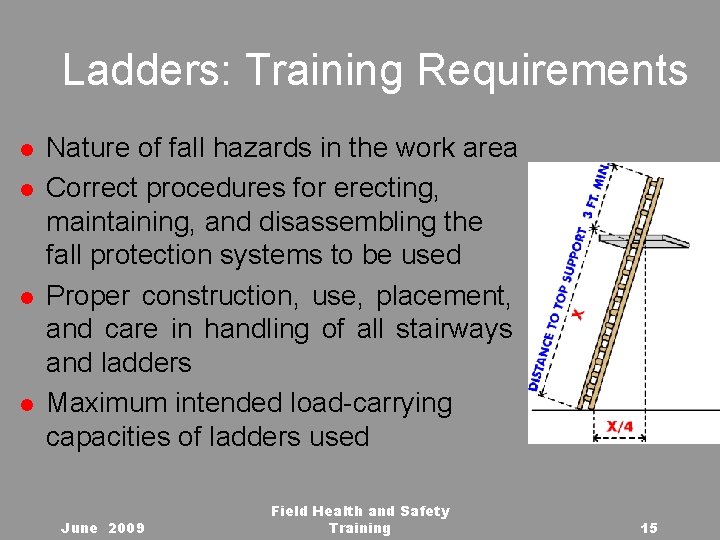 Ladders: Training Requirements

- Nature of fall hazards in the work area
- Correct procedures for erecting, maintaining, and disassembling the fall protection systems to be used
- Proper construction, use, placement, and care in handling of all stairways and ladders
- Maximum intended load-carrying capacities of ladders used

3 FT. MIN.
DISTANCE TO TOP SUPPORT
X
X/4

June 2009

Field Health and Safety Training

15